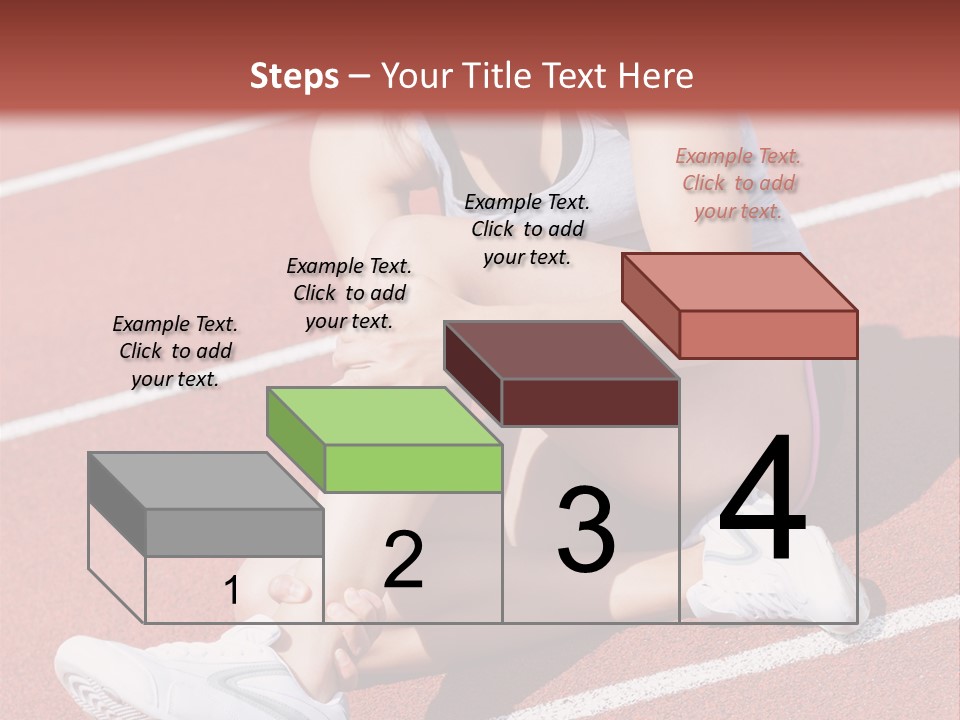 Steps – Your Title Text Here

Example Text. Click to add your text.

Example Text. Click to add your text.

Example Text. Click to add your text.

Example Text. Click to add your text.

1

2

3

4